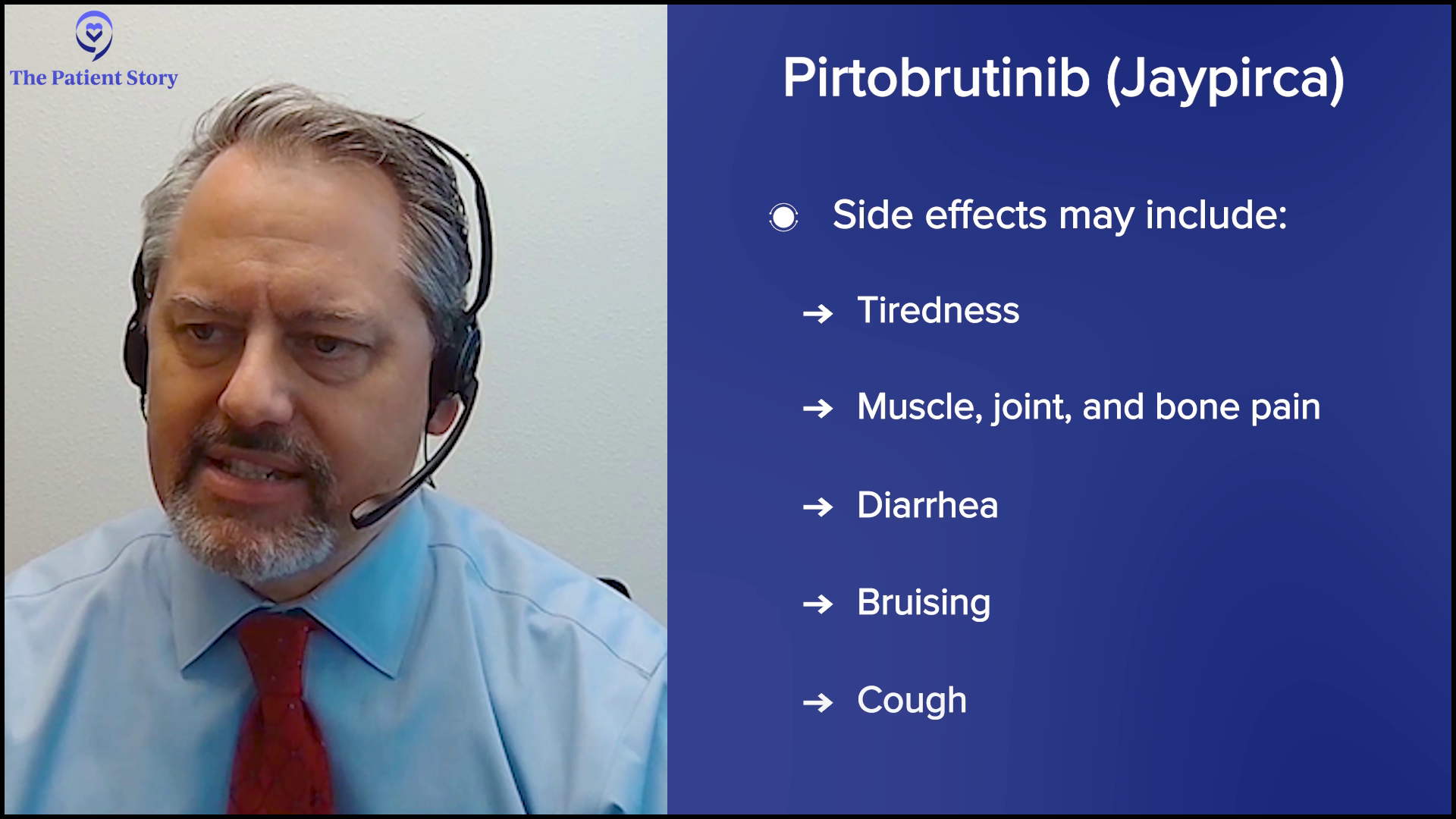 The Patient Story

Pirtobrutinib (Jaypirca)

Side effects may include:

→ Tiredness

→ Muscle, joint, and bone pain

→ Diarrhea

→ Bruising

→ Cough